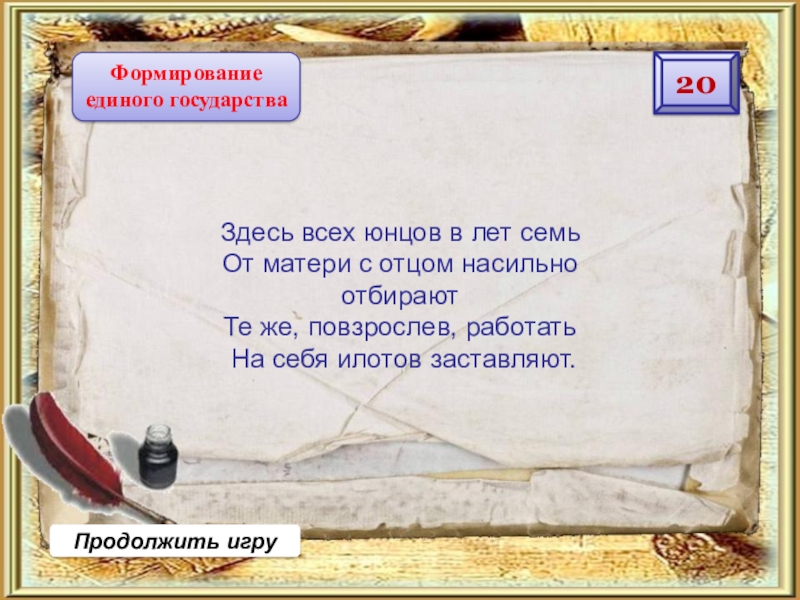 Формирование единого государства

20

Здесь всех юнцов в лет семь
От матери с отцом насильно отбирают
Те же, повзрослев, работать
На себя илотов заставляют.

Продолжить игру